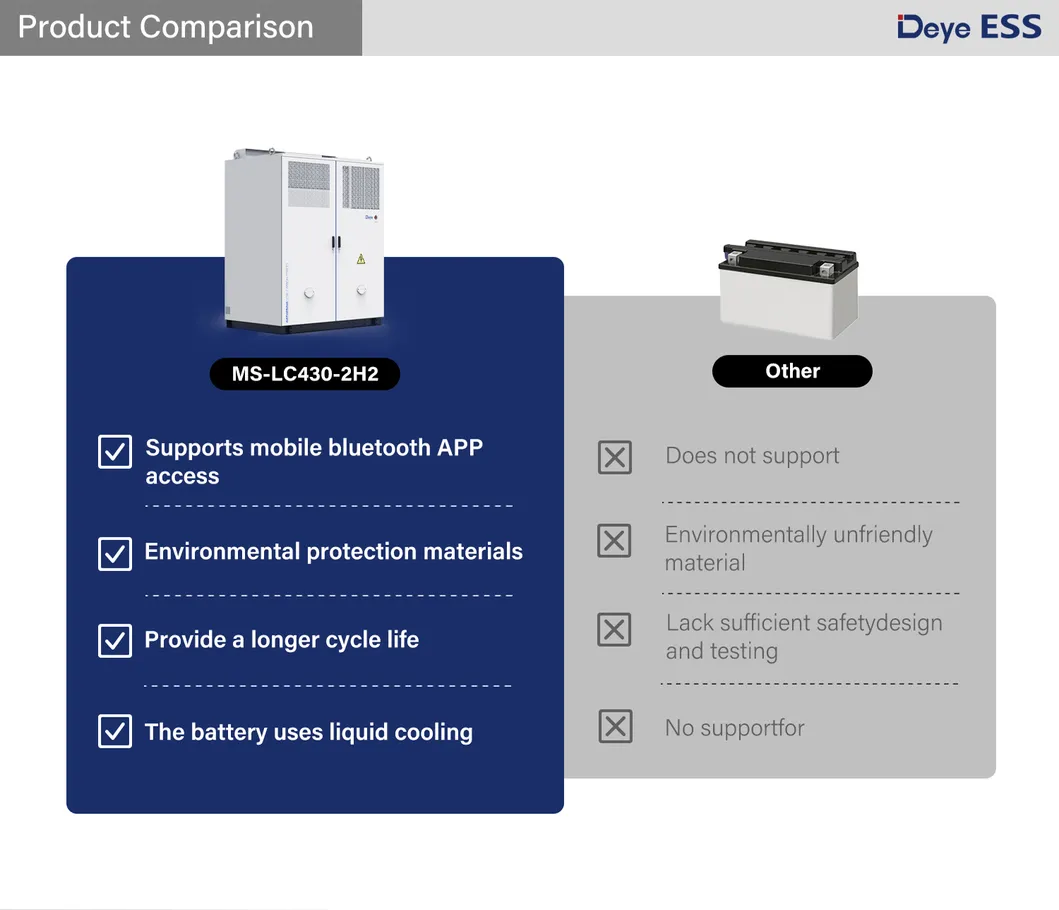 Product Comparison

Deye ESS

Deye

MS-LC430-2H2

Supports mobile bluetooth APP access

Environmental protection materials

Provide a longer cycle life

The battery uses liquid cooling

Other

Does not support

Environmentally unfriendly material

Lack sufficient safetydesign and testing

No supportfor